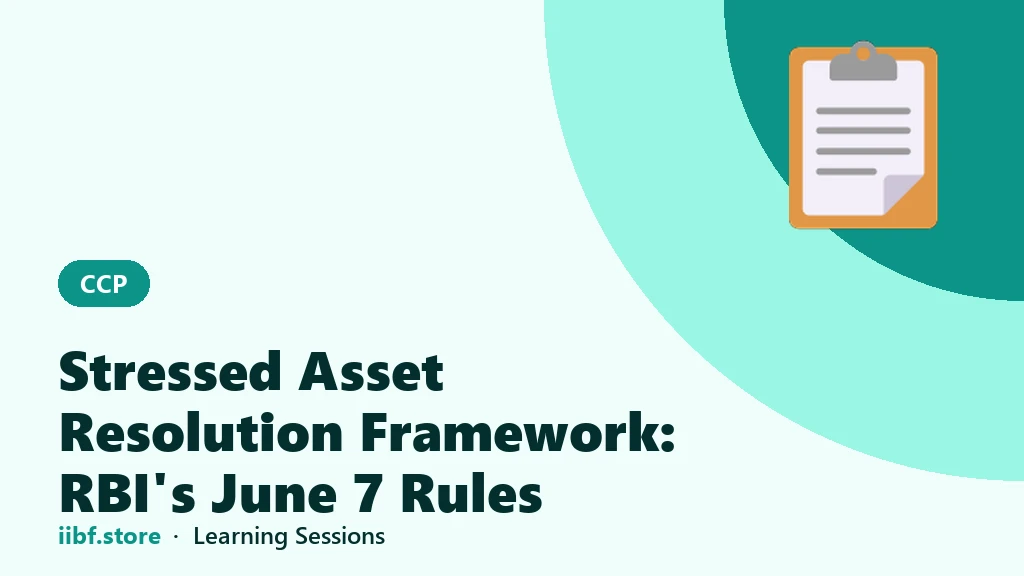 CCP

Stressed Asset Resolution Framework: RBI's June 7 Rules

iibf.store · Learning Sessions